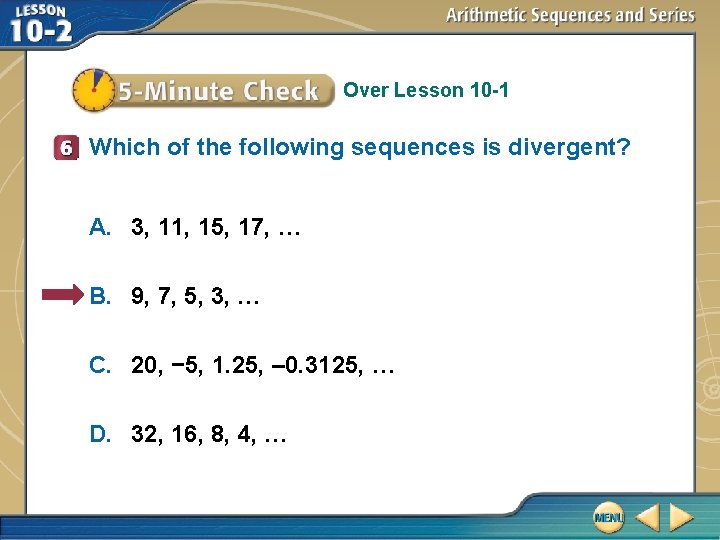 LESSON 10-2

Arithmetic Sequences and Series

5-Minute Check Over Lesson 10-1

6 Which of the following sequences is divergent?

A. 3, 11, 15, 17, …

B. 9, 7, 5, 3, …

C. 20, −5, 1.25, –0.3125, …

D. 32, 16, 8, 4, …

MENU